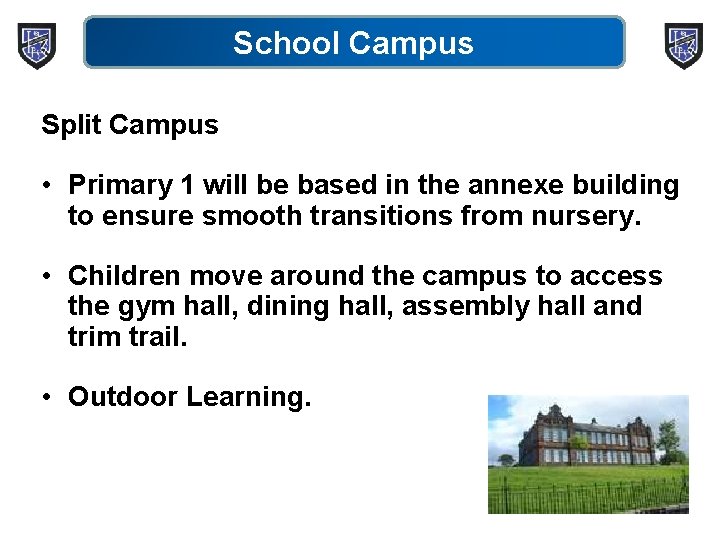 School Campus

Split Campus

• Primary 1 will be based in the annexe building to ensure smooth transitions from nursery.

• Children move around the campus to access the gym hall, dining hall, assembly hall and trim trail.

• Outdoor Learning.